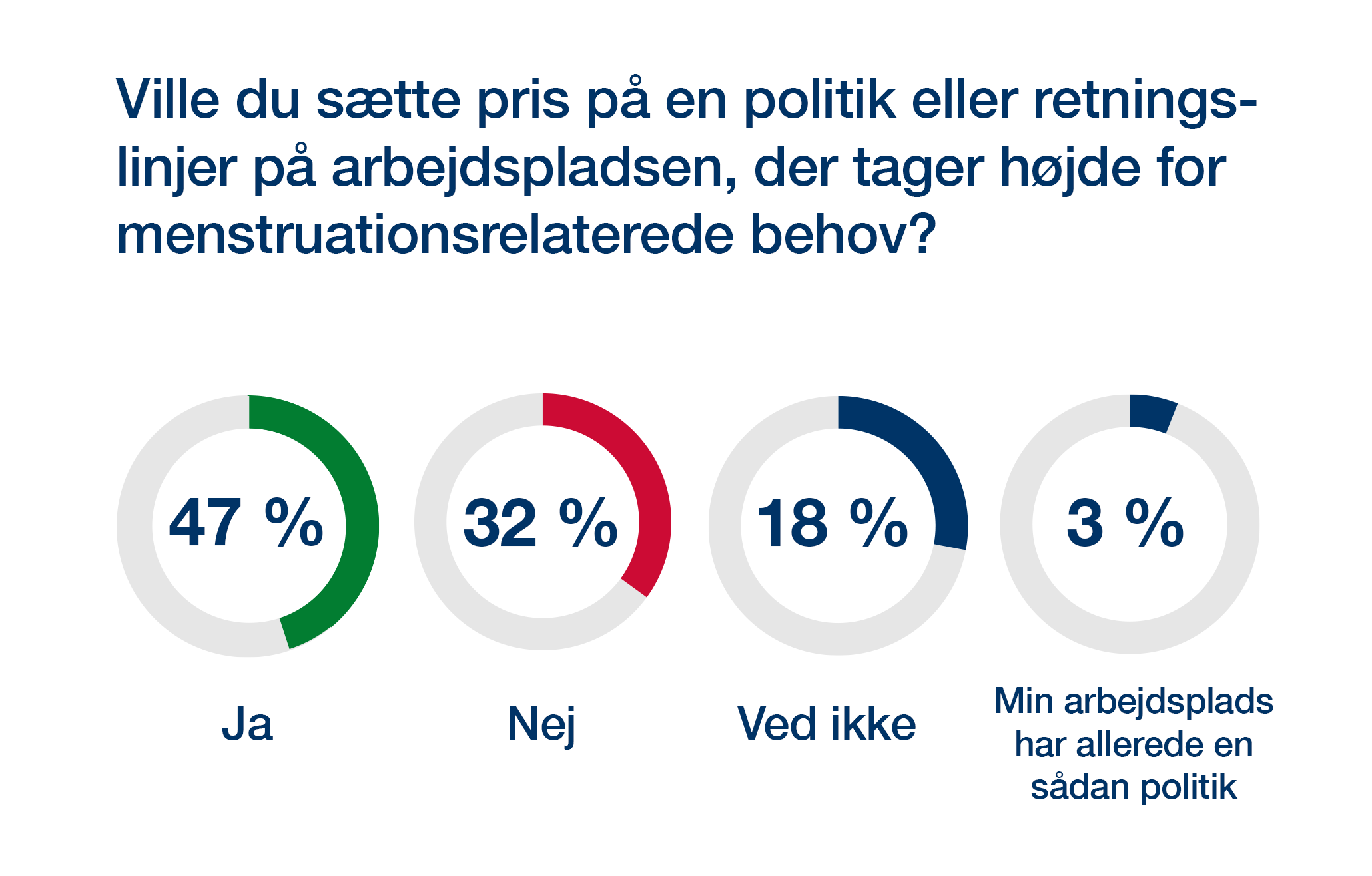 Ville du sætte pris på en politik eller retningslinjer på arbejdspladsen, der tager højde for menstruationsrelaterede behov?

47 %
Ja

32 %
Nej

18 %
Ved ikke

3 %
Min arbejdsplads har allerede en sådan politik